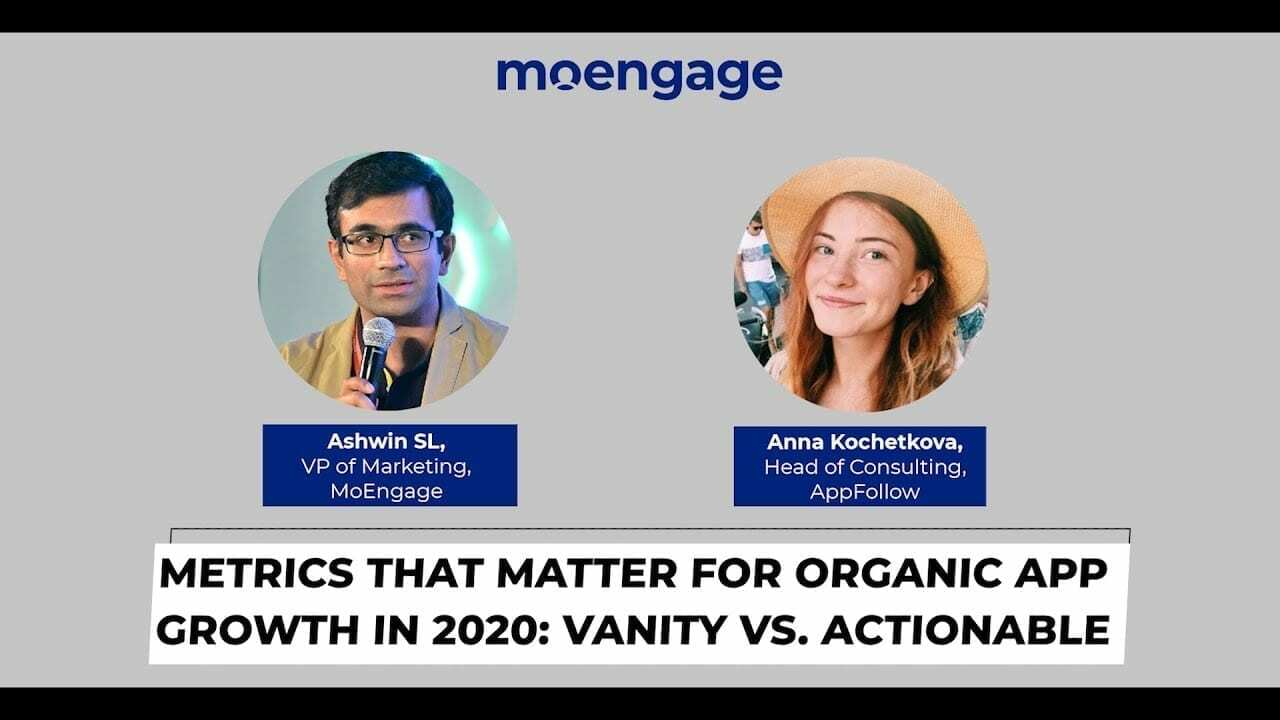 moengage

Ashwin SL,
VP of Marketing,
MoEngage

Anna Kochetkova,
Head of Consulting,
AppFollow

METRICS THAT MATTER FOR ORGANIC APP GROWTH IN 2020: VANITY VS. ACTIONABLE